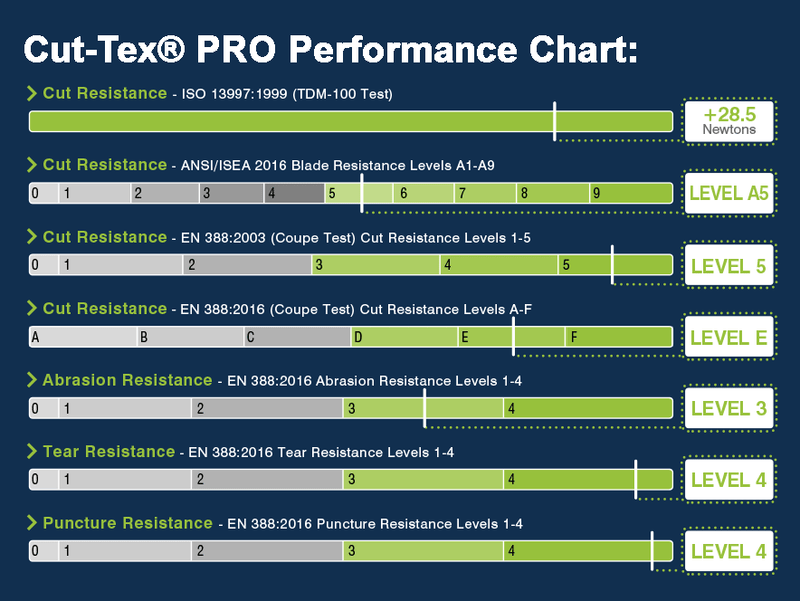 Cut-Tex® PRO Performance Chart:

Cut Resistance - ISO 13997:1999 (TDM-100 Test)

+28.5 Newtons

Cut Resistance - ANSI/ISEA 2016 Blade Resistance Levels A1-A9

0 1 2 3 4 5 6 7 8 9

LEVEL A5

Cut Resistance - EN 388:2003 (Coupe Test) Cut Resistance Levels 1-5

0 1 2 3 4 5

LEVEL 5

Cut Resistance - EN 388:2016 (Coupe Test) Cut Resistance Levels A-F

A B C D E F

LEVEL E

Abrasion Resistance - EN 388:2016 Abrasion Resistance Levels 1-4

0 1 2 3 4

LEVEL 3

Tear Resistance - EN 388:2016 Tear Resistance Levels 1-4

0 1 2 3 4

LEVEL 4

Puncture Resistance - EN 388:2016 Puncture Resistance Levels 1-4

0 1 2 3 4

LEVEL 4